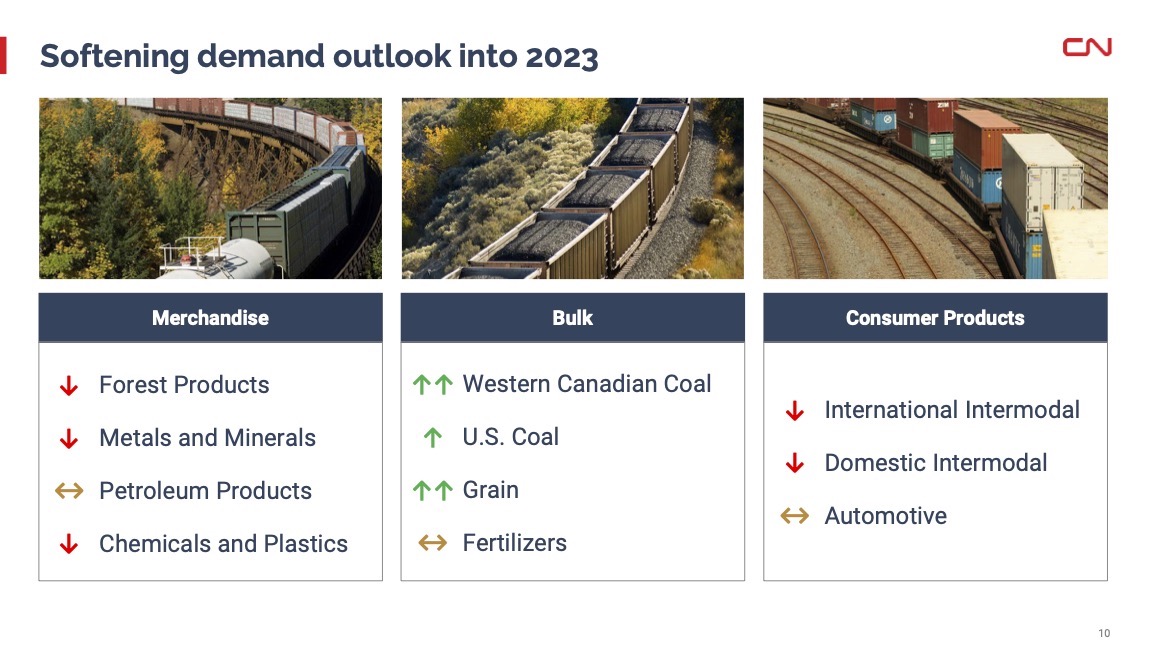 Softening demand outlook into 2023

CN

Merchandise

↓ Forest Products

↓ Metals and Minerals

↔ Petroleum Products

↓ Chemicals and Plastics

Bulk

↑↑ Western Canadian Coal

↑ U.S. Coal

↑↑ Grain

↔ Fertilizers

Consumer Products

↓ International Intermodal

↓ Domestic Intermodal

↔ Automotive

10